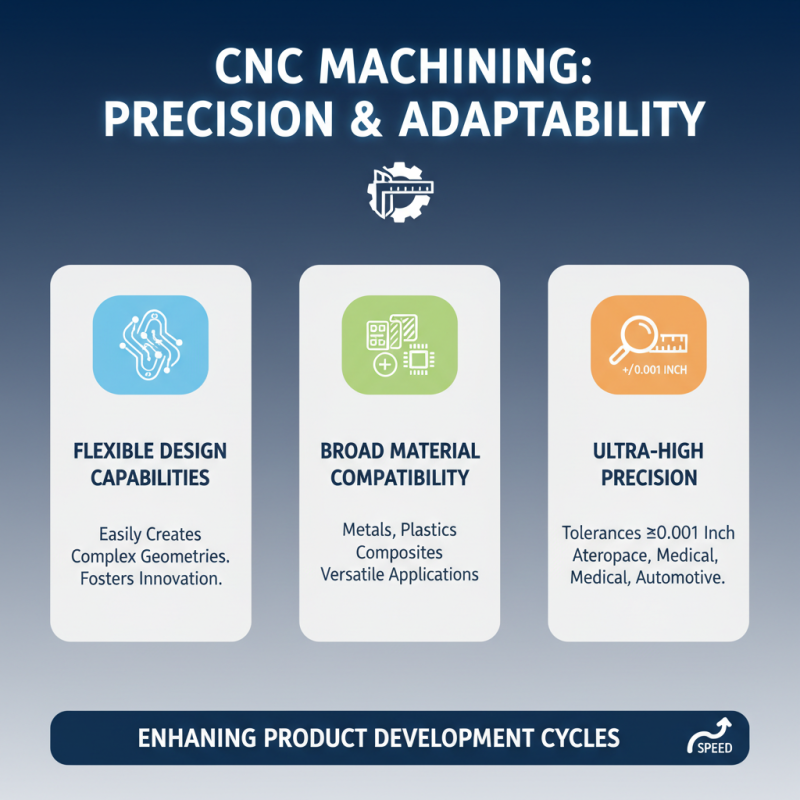 CNC MACHINING:
PRECISION & ADAPTABILITY

FLEXIBLE DESIGN CAPABILITIES

Easily Creates Complex Geometries. Fosters Innovation.

BROAD MATERIAL COMPATIBILITY

Metals, Plastics Composites Versatile Applications

+/0.001 INCH

ULTRA-HIGH PRECISION

Tolerances ≥0.001 Inch Ateropace, Medical, Medical, Automotive.

ENHANING PRODUCT DEVELOPMENT CYCLES

SPEED